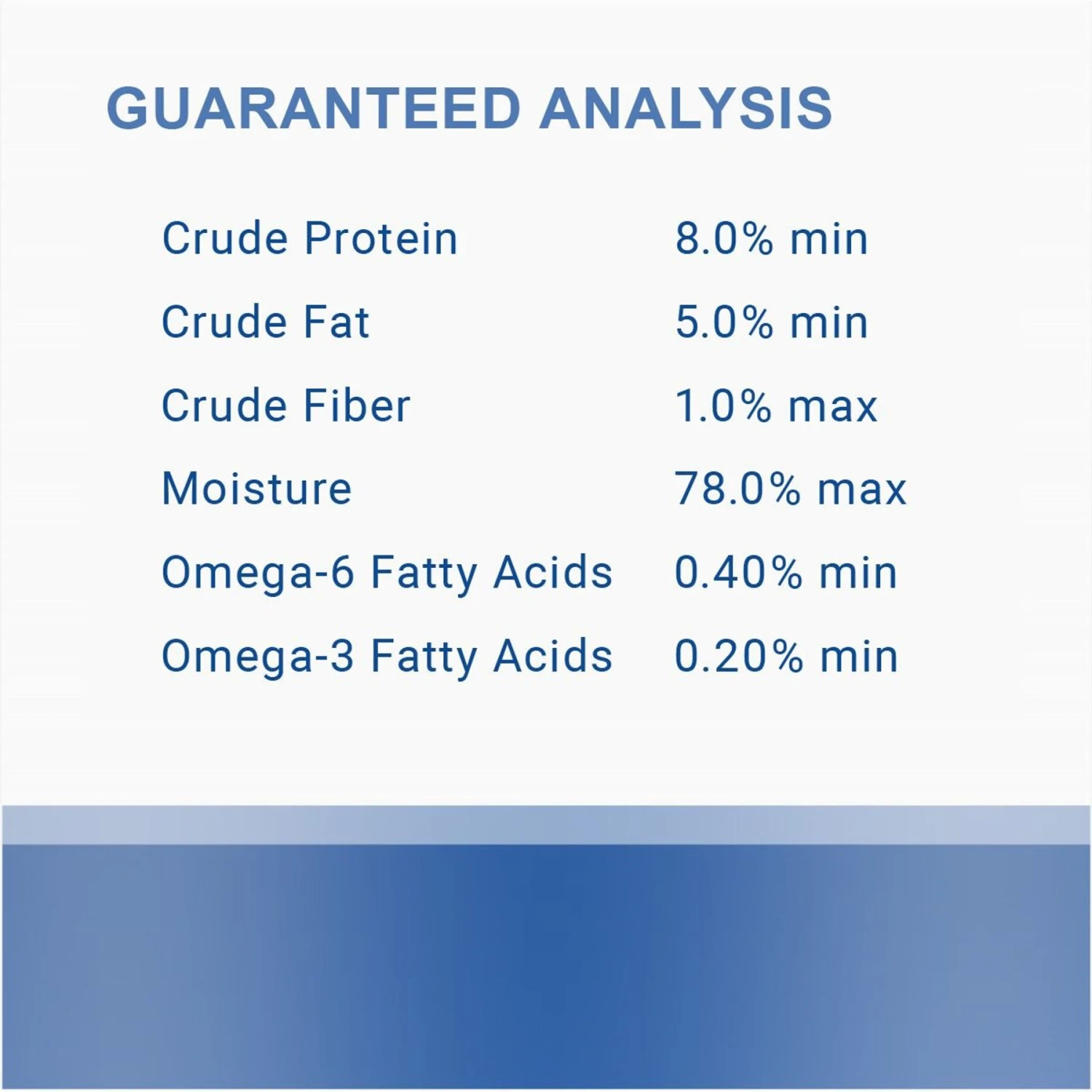 GUARANTEED ANALYSIS

| | |
|---|---|
| Crude Protein | 8.0% min |
| Crude Fat | 5.0% min |
| Crude Fiber | 1.0% max |
| Moisture | 78.0% max |
| Omega-6 Fatty Acids | 0.40% min |
| Omega-3 Fatty Acids | 0.20% min |